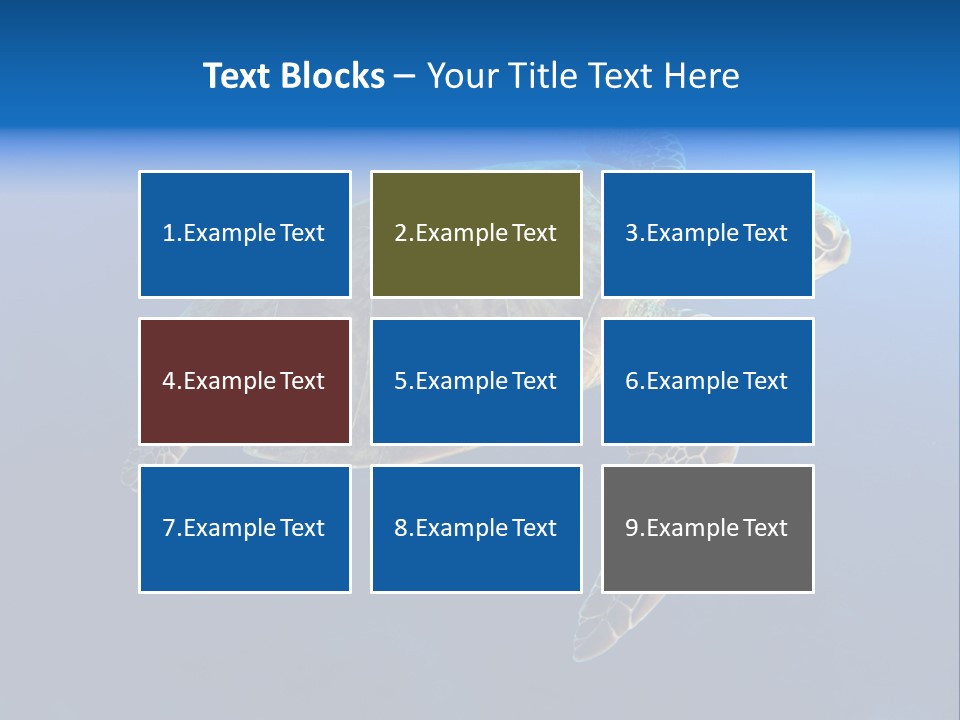 Text Blocks – Your Title Text Here

1.Example Text

2.Example Text

3.Example Text

4.Example Text

5.Example Text

6.Example Text

7.Example Text

8.Example Text

9.Example Text